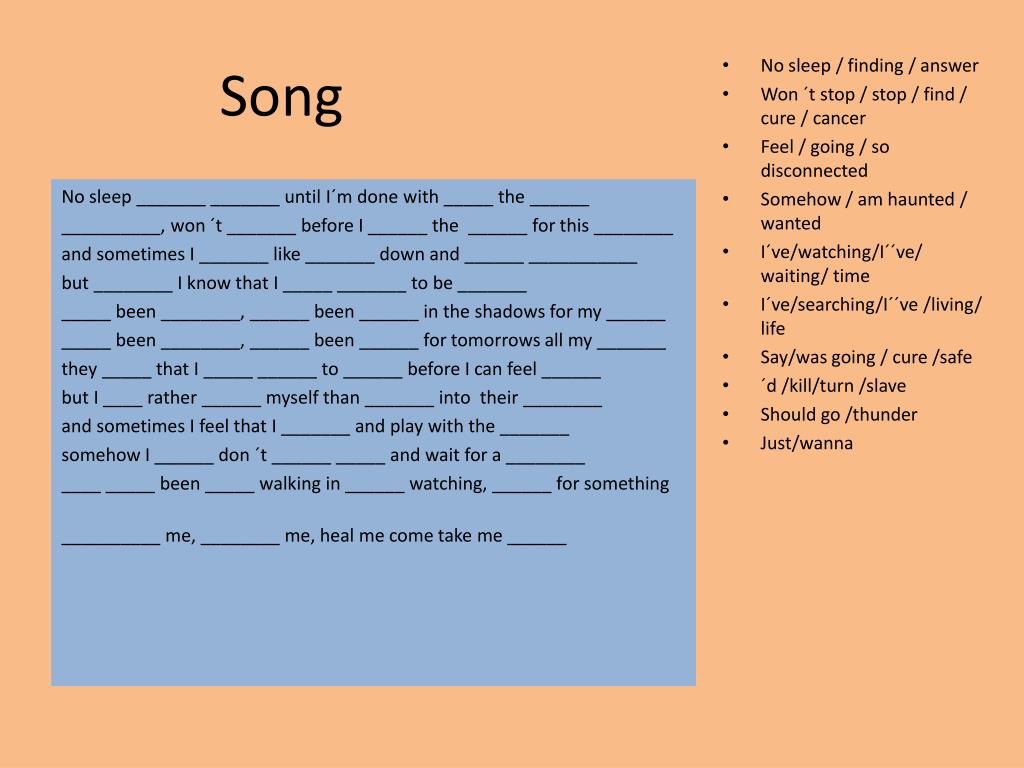 Song

No sleep _______ _______ until I´m done with _____ the ______
__________, won ´t _______ before I ______ the ______ for this ________
and sometimes I _______ like _______ down and ______ ___________
but ________ I know that I _____ _______ to be _______
_____ been ________, ______ been ______ in the shadows for my ______
_____ been ________, ______ been ______ for tomorrows all my _______
they _____ that I _____ ______ to ______ before I can feel ______
but I ____ rather ______ myself than _______ into their ________
and sometimes I feel that I _______ and play with the _______
somehow I ______ don ´t ______ _____ and wait for a ________
____ _____ been _____ walking in ______ watching, ______ for something

__________ me, ________ me, heal me come take me ______

• No sleep / finding / answer
• Won ´t stop / stop / find / cure / cancer
• Feel / going / so disconnected
• Somehow / am haunted / wanted
• I´ve/watching/I´´ve/ waiting/ time
• I´ve/searching/I´´ve /living/ life
• Say/was going / cure /safe
• ´d /kill/turn /slave
• Should go /thunder
• Just/wanna